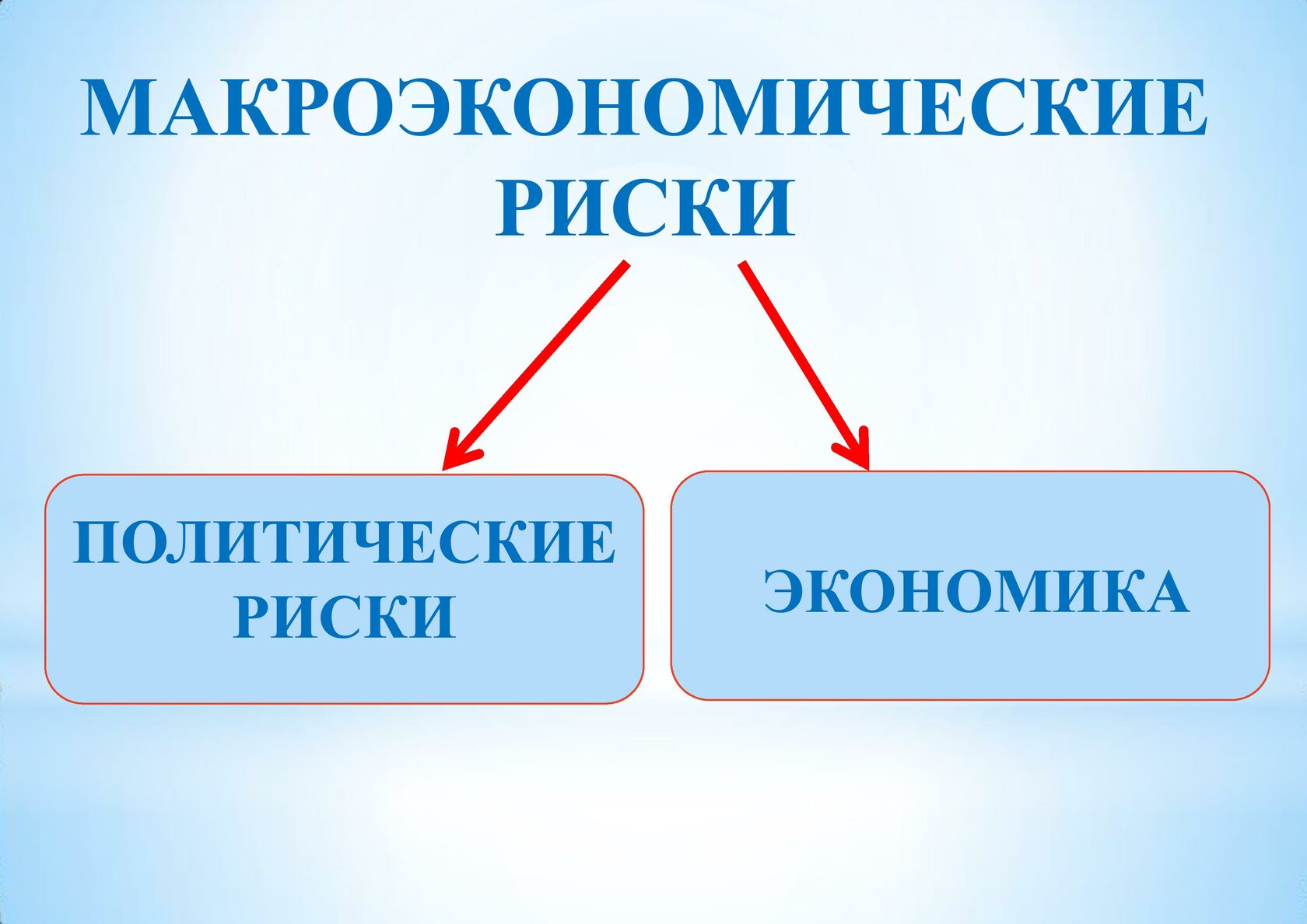 МАКРОЭКОНОМИЧЕСКИЕ РИСКИ

ПОЛИТИЧЕСКИЕ РИСКИ

ЭКОНОМИКА